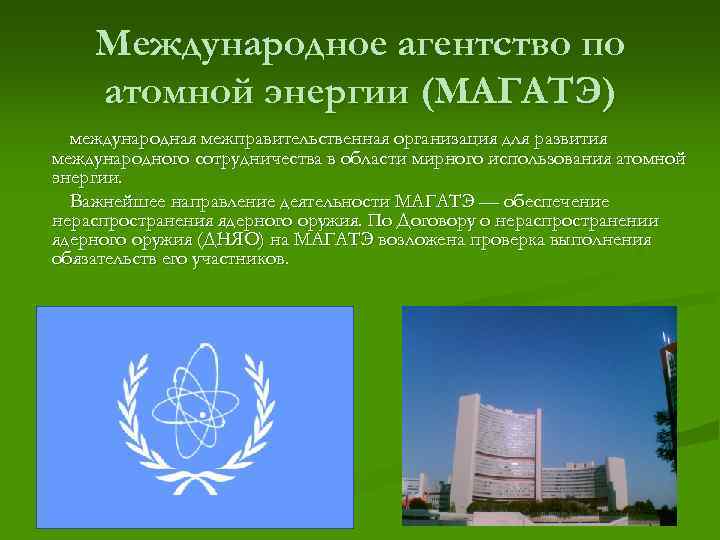 Международное агентство по атомной энергии (МАГАТЭ)

международная межправительственная организация для развития международного сотрудничества в области мирного использования атомной энергии.

Важнейшее направление деятельности МАГАТЭ — обеспечение нераспространения ядерного оружия. По Договору о нераспространении ядерного оружия (ДНЯО) на МАГАТЭ возложена проверка выполнения обязательств его участников.